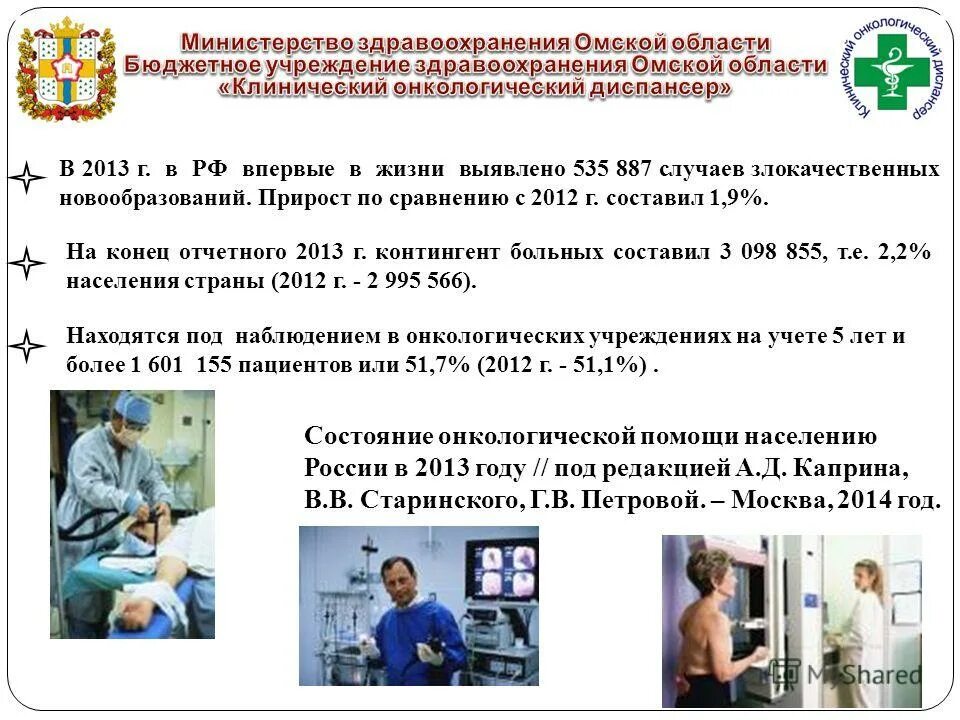 Министерство здравоохранения Омской области
Бюджетное учреждение здравоохранения Омской области
«Клинический онкологический диспансер»

Клинический онкологический диспансер

В 2013 г. в РФ впервые в жизни выявлено 535 887 случаев злокачественных новообразований. Прирост по сравнению с 2012 г. составил 1,9%.

На конец отчетного 2013 г. контингент больных составил 3 098 855, т.е. 2,2% населения страны (2012 г. - 2 995 566).

Находятся под наблюдением в онкологических учреждениях на учете 5 лет и более 1 601 155 пациентов или 51,7% (2012 г. - 51,1%) .

Состояние онкологической помощи населению России в 2013 году // под редакцией А.Д. Каприна, В.В. Старинского, Г.В. Петровой. – Москва, 2014 год.

MyShared